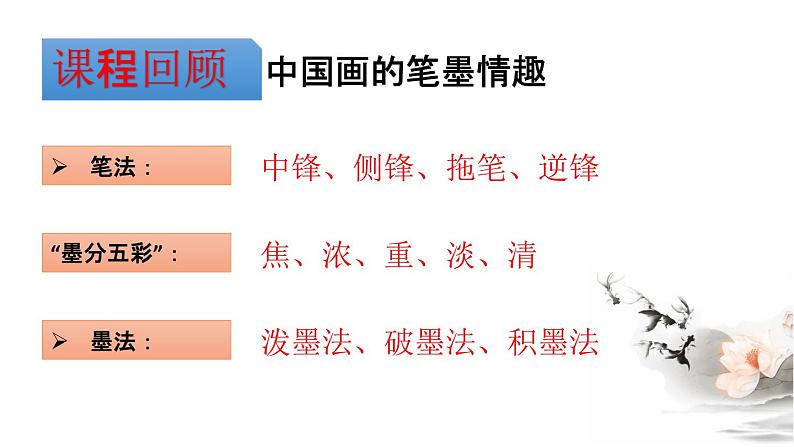 课程回顾 中国画的笔墨情趣

➢ 笔法： 中锋、侧锋、拖笔、逆锋

“墨分五彩”： 焦、浓、重、淡、清

➢ 墨法： 泼墨法、破墨法、积墨法